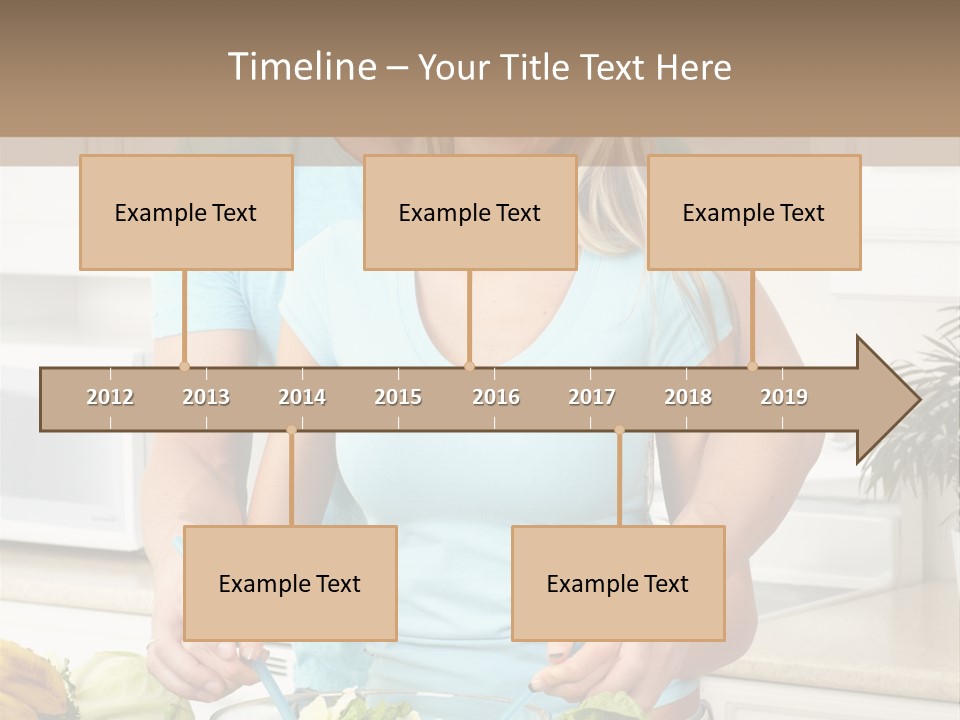 Timeline – Your Title Text Here

Example Text

Example Text

Example Text

2012 2013 2014 2015 2016 2017 2018 2019

Example Text

Example Text